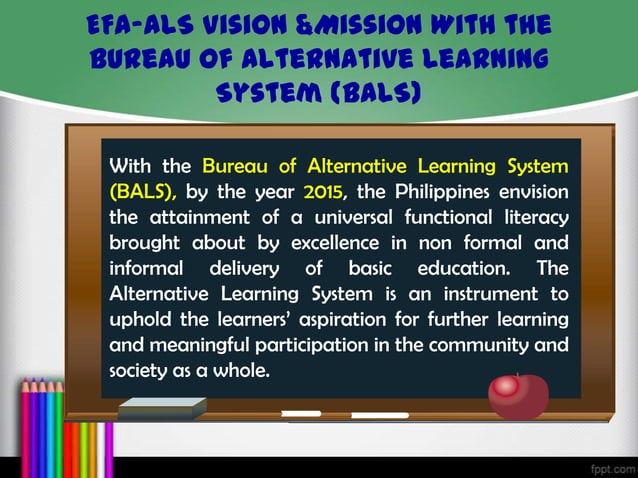 EFA-ALS VISION &MISSION WITH THE BUREAU OF ALTERNATIVE LEARNING SYSTEM (BALS)

With the Bureau of Alternative Learning System (BALS), by the year 2015, the Philippines envision the attainment of a universal functional literacy brought about by excellence in non formal and informal delivery of basic education. The Alternative Learning System is an instrument to uphold the learners' aspiration for further learning and meaningful participation in the community and society as a whole.

fppt.com